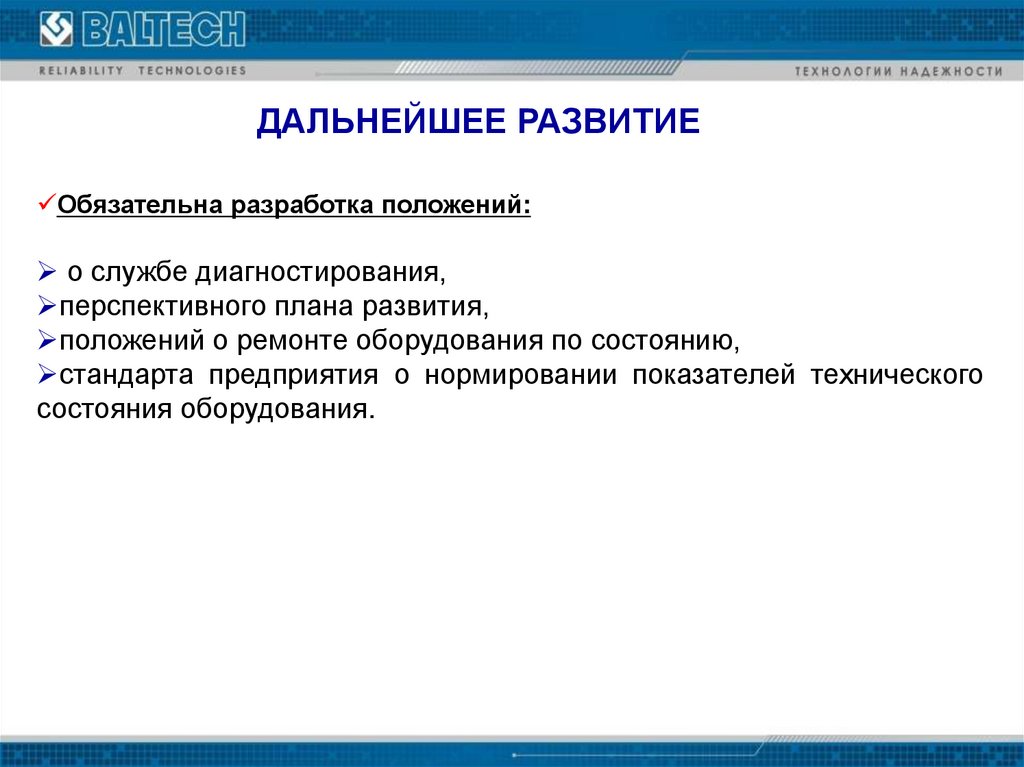 BALTECH
RELIABILITY TECHNOLOGIES
ТЕХНОЛОГИИ НАДЕЖНОСТИ

ДАЛЬНЕЙШЕЕ РАЗВИТИЕ

✓Обязательна разработка положений:

➢ о службе диагностирования,
➢перспективного плана развития,
➢положений о ремонте оборудования по состоянию,
➢стандарта предприятия о нормировании показателей технического состояния оборудования.